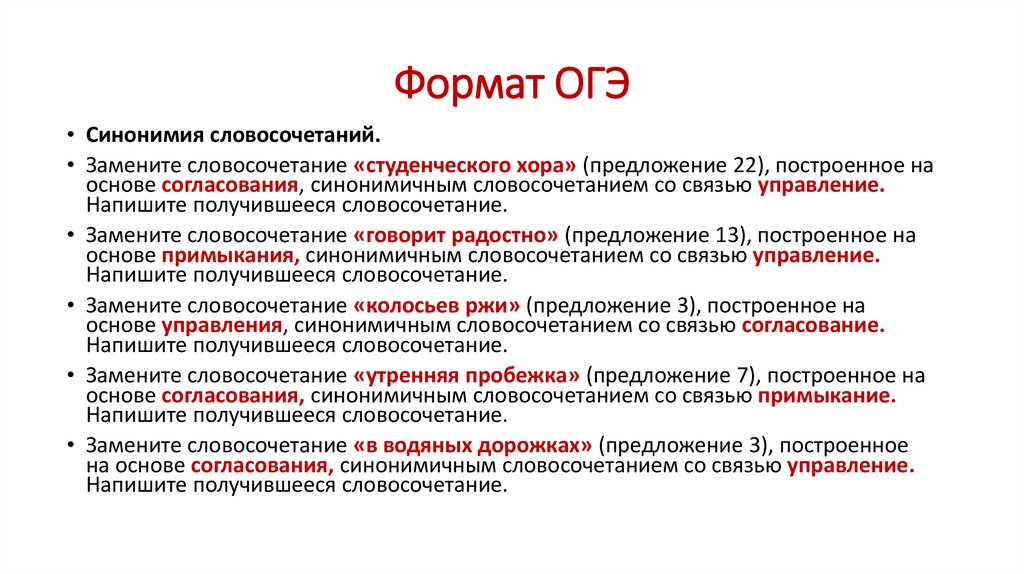 Формат ОГЭ

• Синонимия словосочетаний.
• Замените словосочетание «студенческого хора» (предложение 22), построенное на основе согласования, синонимичным словосочетанием со связью управление. Напишите получившееся словосочетание.
• Замените словосочетание «говорит радостно» (предложение 13), построенное на основе примыкания, синонимичным словосочетанием со связью управление. Напишите получившееся словосочетание.
• Замените словосочетание «колосьев ржи» (предложение 3), построенное на основе управления, синонимичным словосочетанием со связью согласование. Напишите получившееся словосочетание.
• Замените словосочетание «утренняя пробежка» (предложение 7), построенное на основе согласования, синонимичным словосочетанием со связью примыкание. Напишите получившееся словосочетание.
• Замените словосочетание «в водяных дорожках» (предложение 3), построенное на основе согласования, синонимичным словосочетанием со связью управление. Напишите получившееся словосочетание.